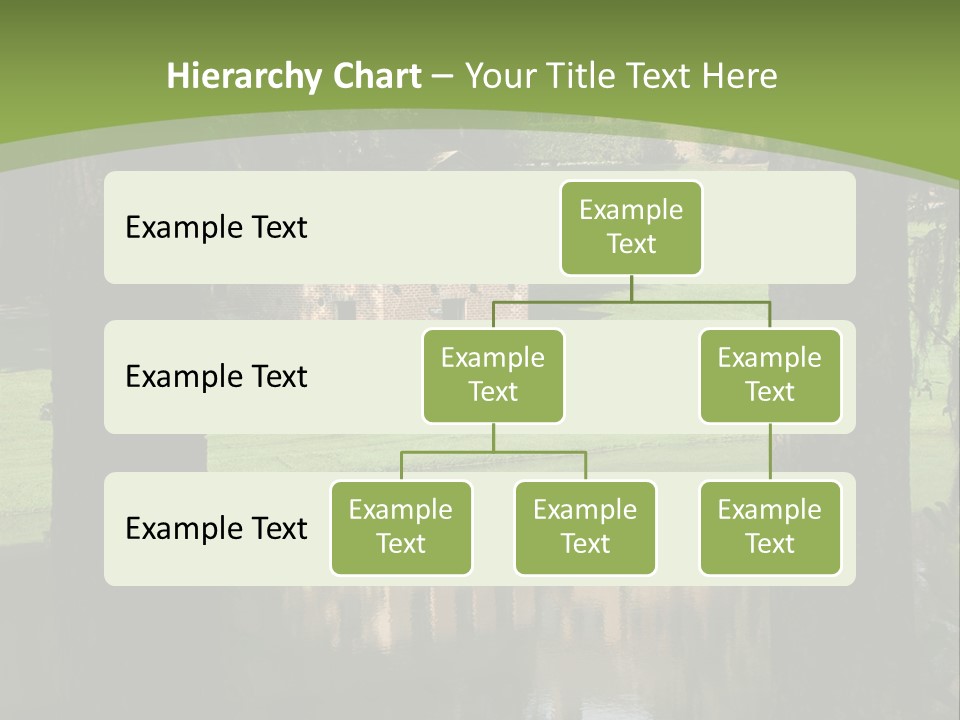 Hierarchy Chart – Your Title Text Here

Example Text

Example Text

Example Text

Example Text

Example Text

Example Text

Example Text

Example Text

Example Text